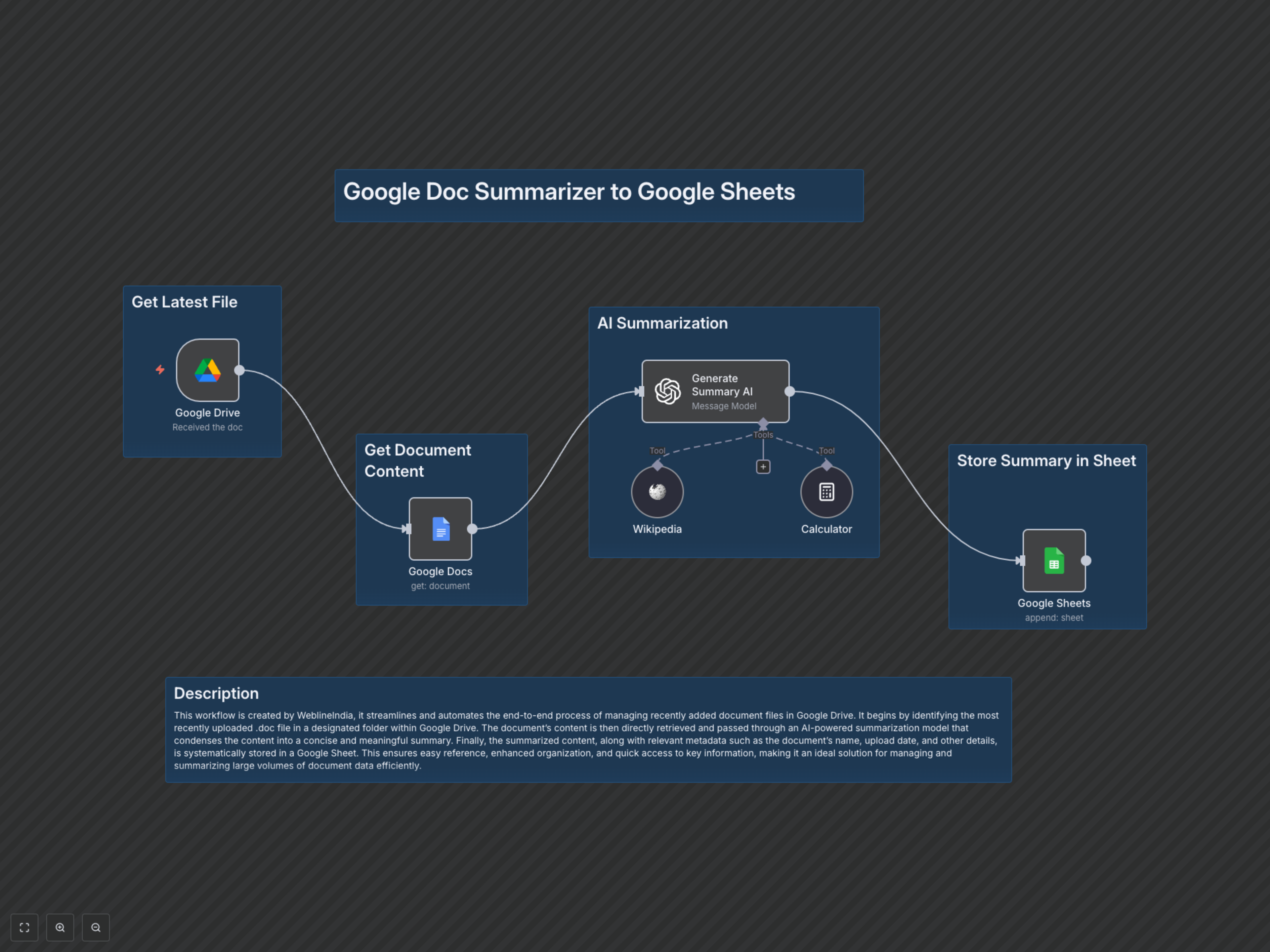 Google Doc Summarizer to Google Sheets

Get Latest File

Google Drive
Received the doc

Get Document Content

Google Docs
get: document

AI Summarization

Generate Summary AI
Message Model

Tools

Tool

Tool

Wikipedia

Calculator

Store Summary in Sheet

Google Sheets
append: sheet

Description

This workflow is created by WeblineIndia, it streamlines and automates the end-to-end process of managing recently added document files in Google Drive. It begins by identifying the most recently uploaded .doc file in a designated folder within Google Drive. The document's content is then directly retrieved and passed through an AI-powered summarization model that condenses the content into a concise and meaningful summary. Finally, the summarized content, along with relevant metadata such as the document's name, upload date, and other details, is systematically stored in a Google Sheet. This ensures easy reference, enhanced organization, and quick access to key information, making it an ideal solution for managing and summarizing large volumes of document data efficiently.